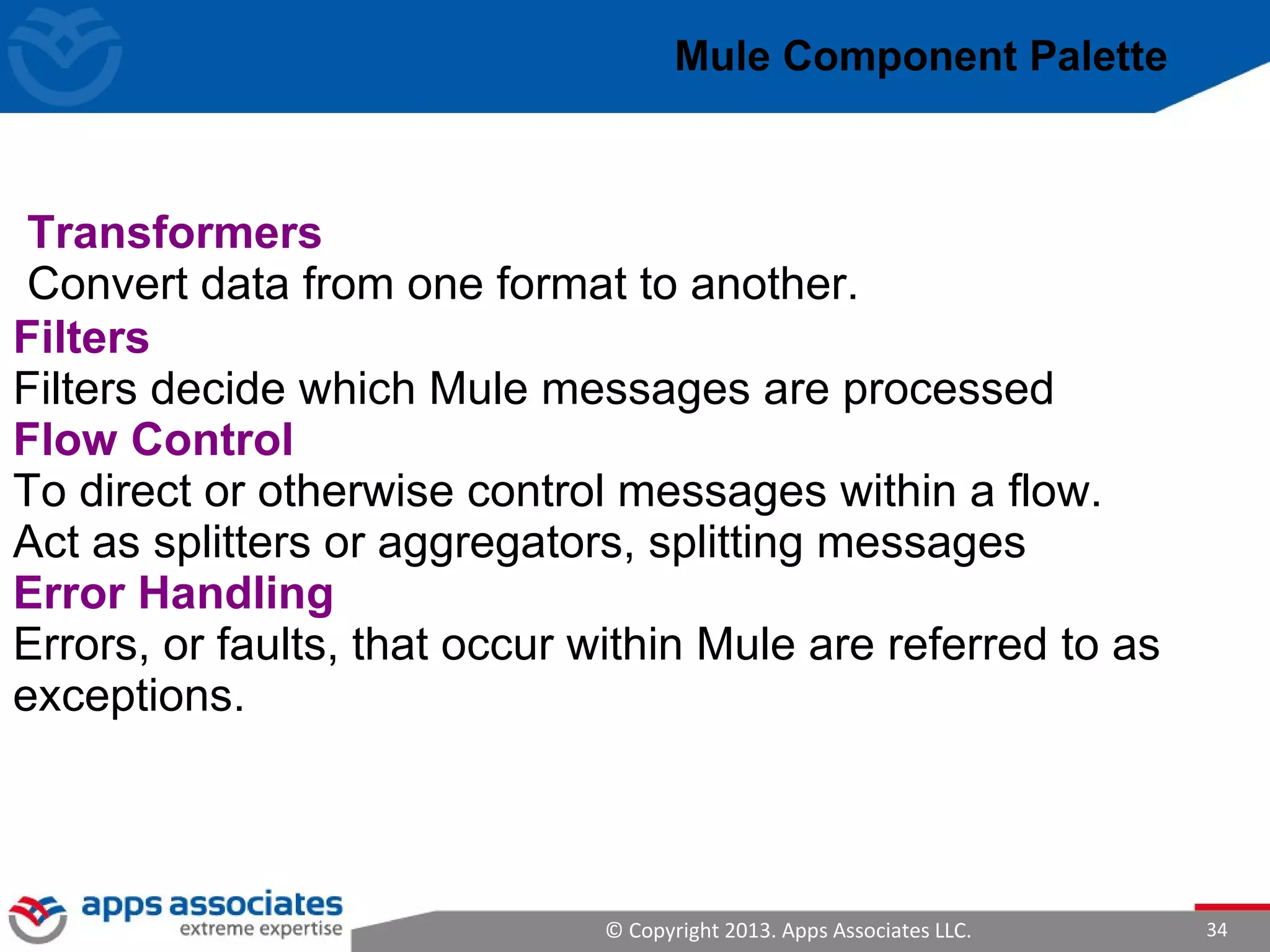 Mule Component Palette

Transformers
Convert data from one format to another.
Filters
Filters decide which Mule messages are processed
Flow Control
To direct or otherwise control messages within a flow.
Act as splitters or aggregators, splitting messages
Error Handling
Errors, or faults, that occur within Mule are referred to as exceptions.

apps associates
extreme expertise

© Copyright 2013. Apps Associates LLC.

34